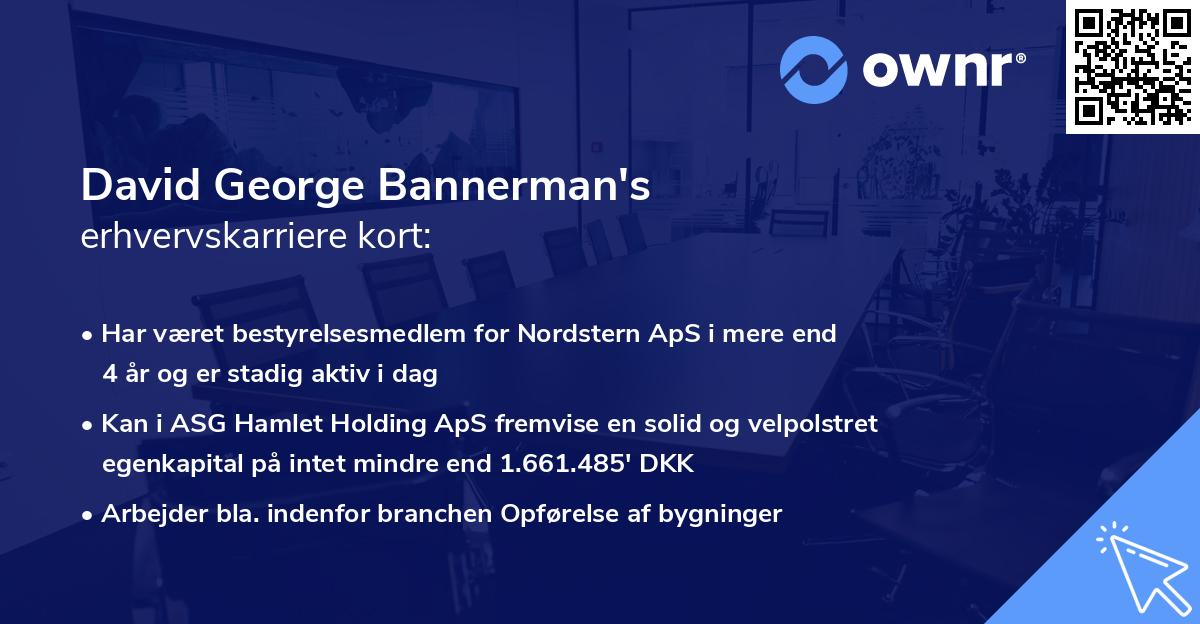 ownr®

David George Bannerman's
erhvervskarriere kort:

• Har været bestyrelsesmedlem for Nordstern ApS i mere end 4 år og er stadig aktiv i dag
• Kan i ASG Hamlet Holding ApS fremvise en solid og velpolstret egenkapital på intet mindre end 1.661.485' DKK
• Arbejder bla. indenfor branchen Opførelse af bygninger